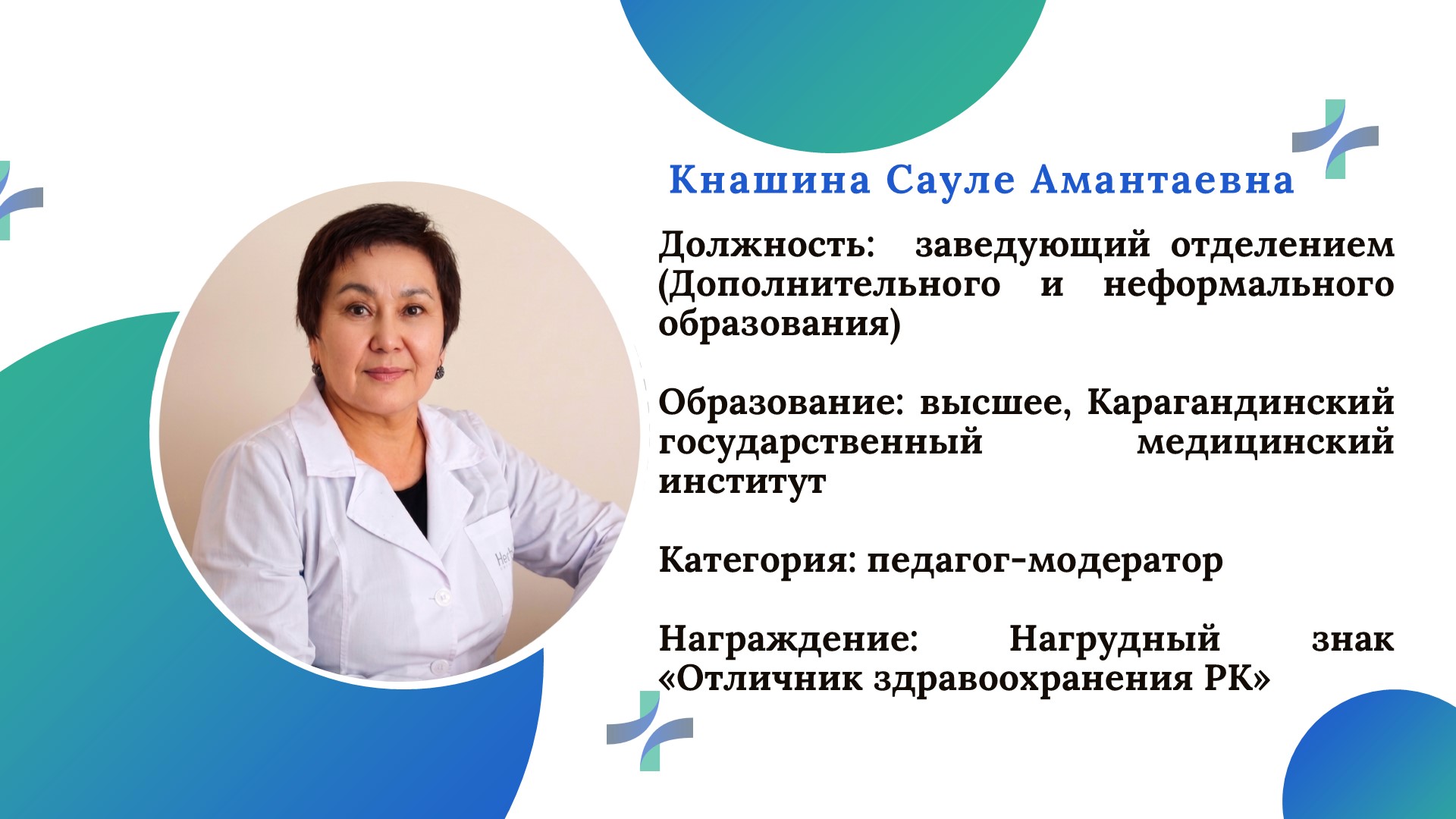 Кнашина Сауле Амантаевна

Должность: заведующий отделением (Дополнительного и неформального образования)

Образование: высшее, Карагандинский государственный медицинский институт

Категория: педагог-модератор

Награждение: Нагрудный знак «Отличник здравоохранения РК»